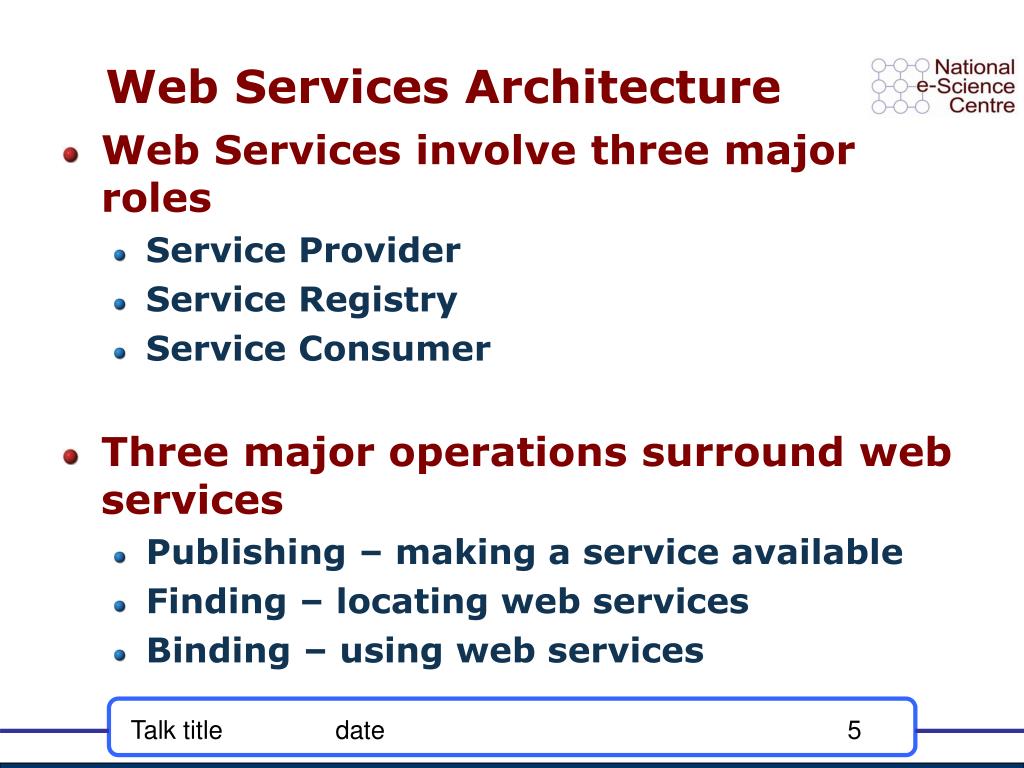 Web Services Architecture

National e-Science Centre

Web Services involve three major roles

Service Provider

Service Registry

Service Consumer

Three major operations surround web services

Publishing – making a service available

Finding – locating web services

Binding – using web services

Talk title date 5